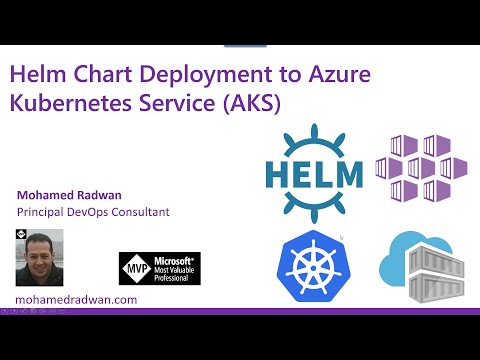 Helm Chart Deployment to Azure Kubernetes Service (AKS)

HELM

Mohamed Radwan
Principal DevOps Consultant

MVP Microsoft® Most Valuable Professional

mohamedradwan.com